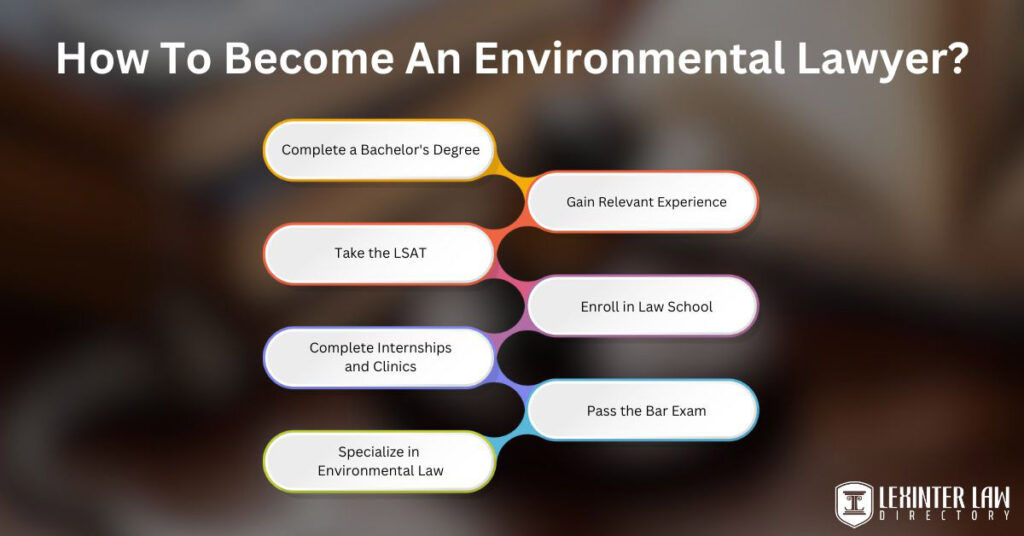 How To Become An Environmental Lawyer?

Complete a Bachelor's Degree

Gain Relevant Experience

Take the LSAT

Enroll in Law School

Complete Internships and Clinics

Pass the Bar Exam

Specialize in Environmental Law

LEXINTER LAW DIRECTORY